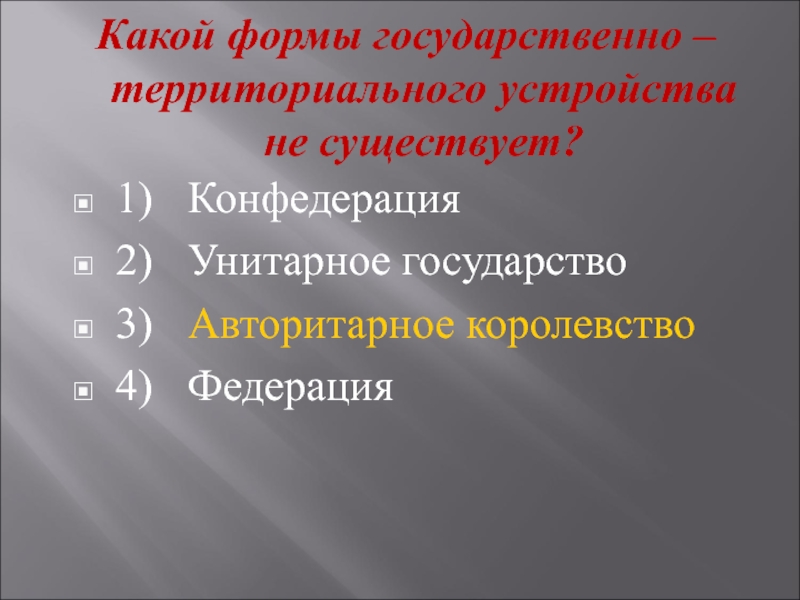 Какой формы государственно – территориального устройства не существует?

1) Конфедерация
2) Унитарное государство
3) Авторитарное королевство
4) Федерация